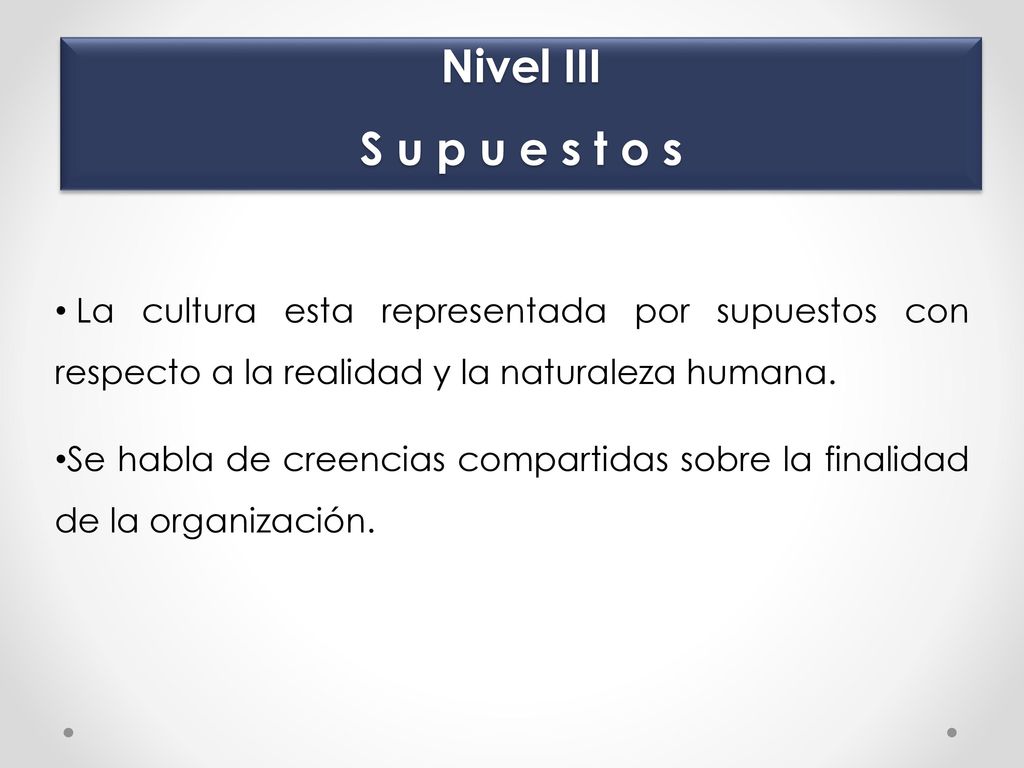 Nivel III
S u p u e s t o s

• La cultura esta representada por supuestos con respecto a la realidad y la naturaleza humana.

•Se habla de creencias compartidas sobre la finalidad de la organización.